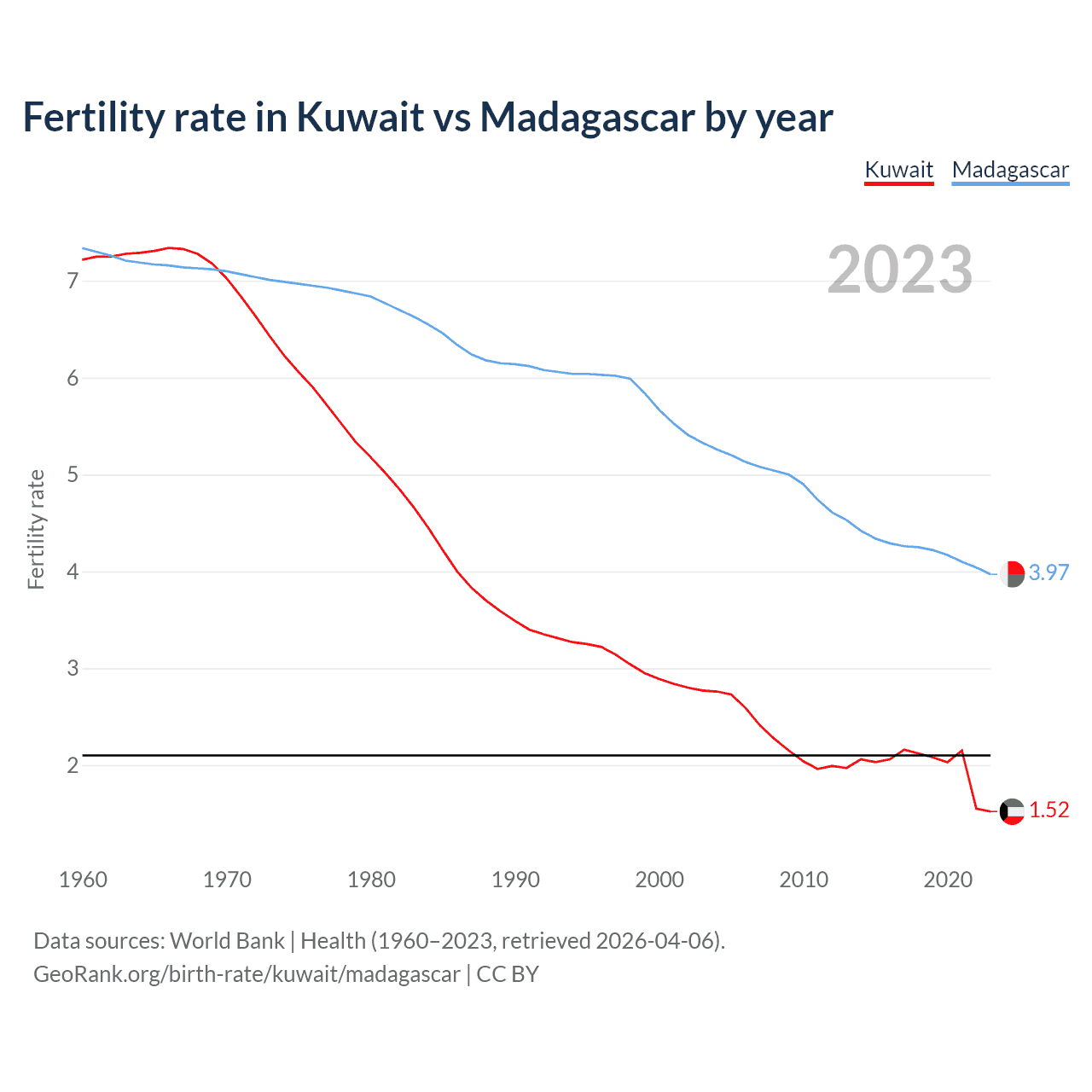 Fertility rate in Kuwait vs Madagascar by year

Kuwait Madagascar

2023

Fertility rate

7
6
5
4
3
2

3.97
1.52

1960 1970 1980 1990 2000 2010 2020

Data sources: World Bank | Health (1960–2023, retrieved 2026-04-06).
GeoRank.org/birth-rate/kuwait/madagascar | CC BY